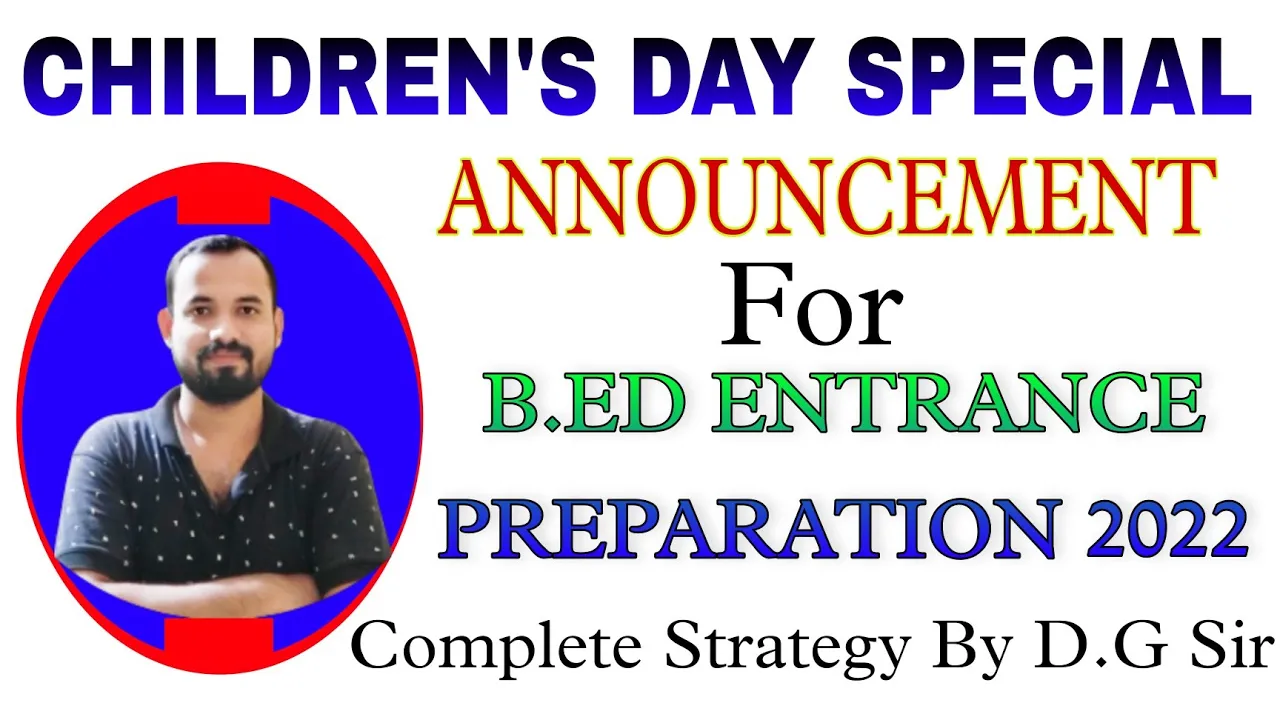 CHILDREN'S DAY SPECIAL

ANNOUNCEMENT

For

B.ED ENTRANCE

PREPARATION 2022

Complete Strategy By D.G Sir